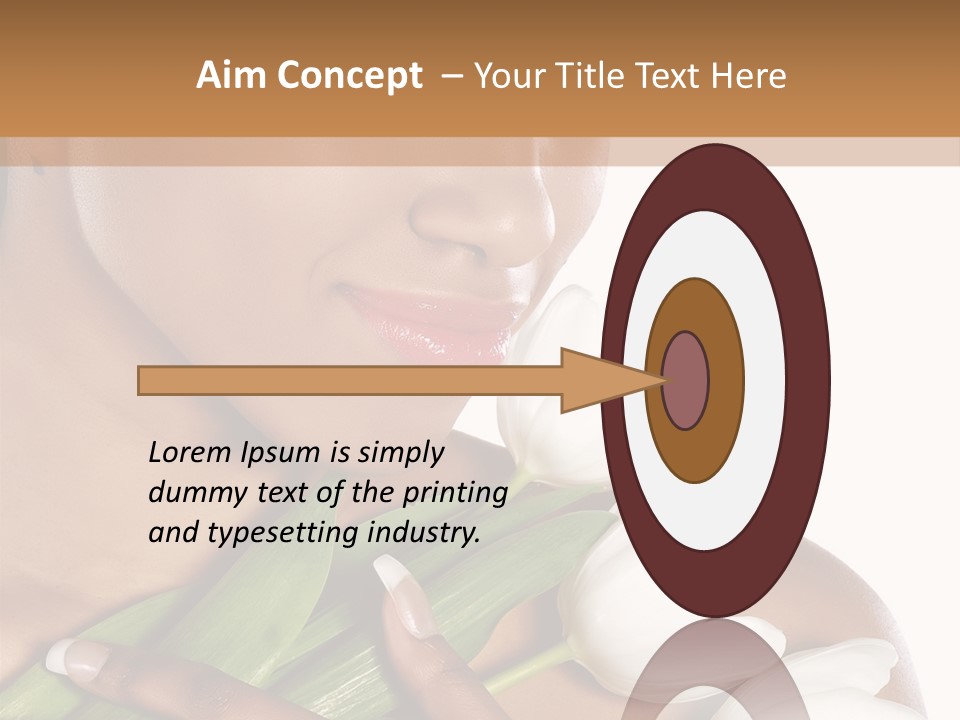 Aim Concept – Your Title Text Here

Lorem Ipsum is simply dummy text of the printing and typesetting industry.